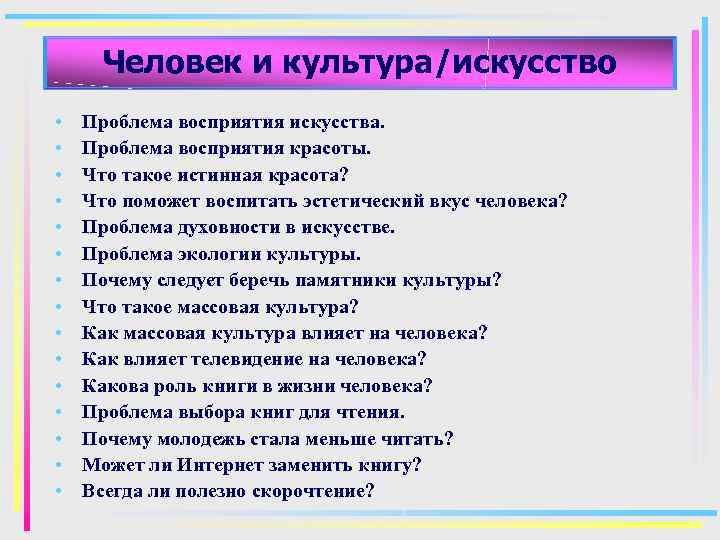 Человек и культура/искусство

• Проблема восприятия искусства.
• Проблема восприятия красоты.
• Что такое истинная красота?
• Что поможет воспитать эстетический вкус человека?
• Проблема духовности в искусстве.
• Проблема экологии культуры.
• Почему следует беречь памятники культуры?
• Что такое массовая культура?
• Как массовая культура влияет на человека?
• Как влияет телевидение на человека?
• Какова роль книги в жизни человека?
• Проблема выбора книг для чтения.
• Почему молодежь стала меньше читать?
• Может ли Интернет заменить книгу?
• Всегда ли полезно скорочтение?